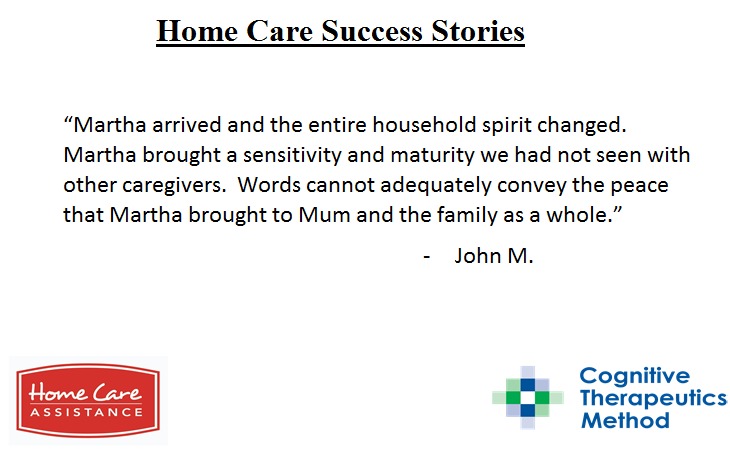 Home Care Success Stories

“Martha arrived and the entire household spirit changed. Martha brought a sensitivity and maturity we had not seen with other caregivers. Words cannot adequately convey the peace that Martha brought to Mum and the family as a whole.”

- John M.

Home Care
ASSISTANCE

Cognitive
Therapeutics
Method